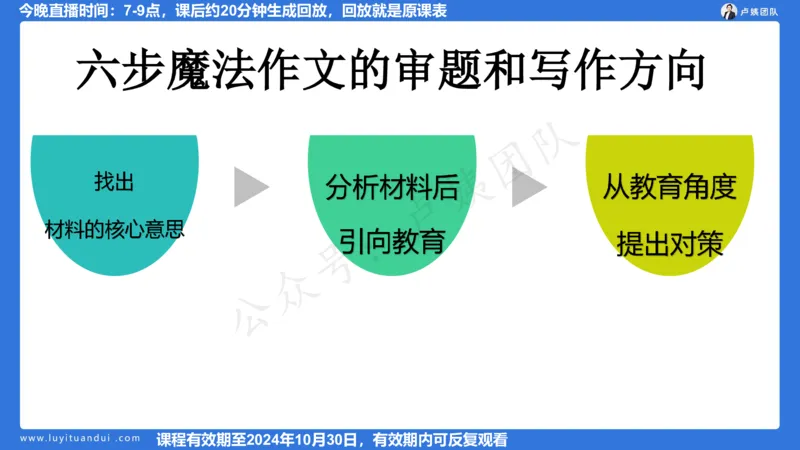 今晚直播时间：7-9点，课后约20分钟生成回放，回放就是原课表

卢姨团队

六步魔法作文的审题和写作方向

找出
材料的核心意思

分析材料后
引向教育

从教育角度
提出对策

公众号：卢姨团队

www.luyituandui.com

课程有效期至2024年10月30日，有效期内可反复观看